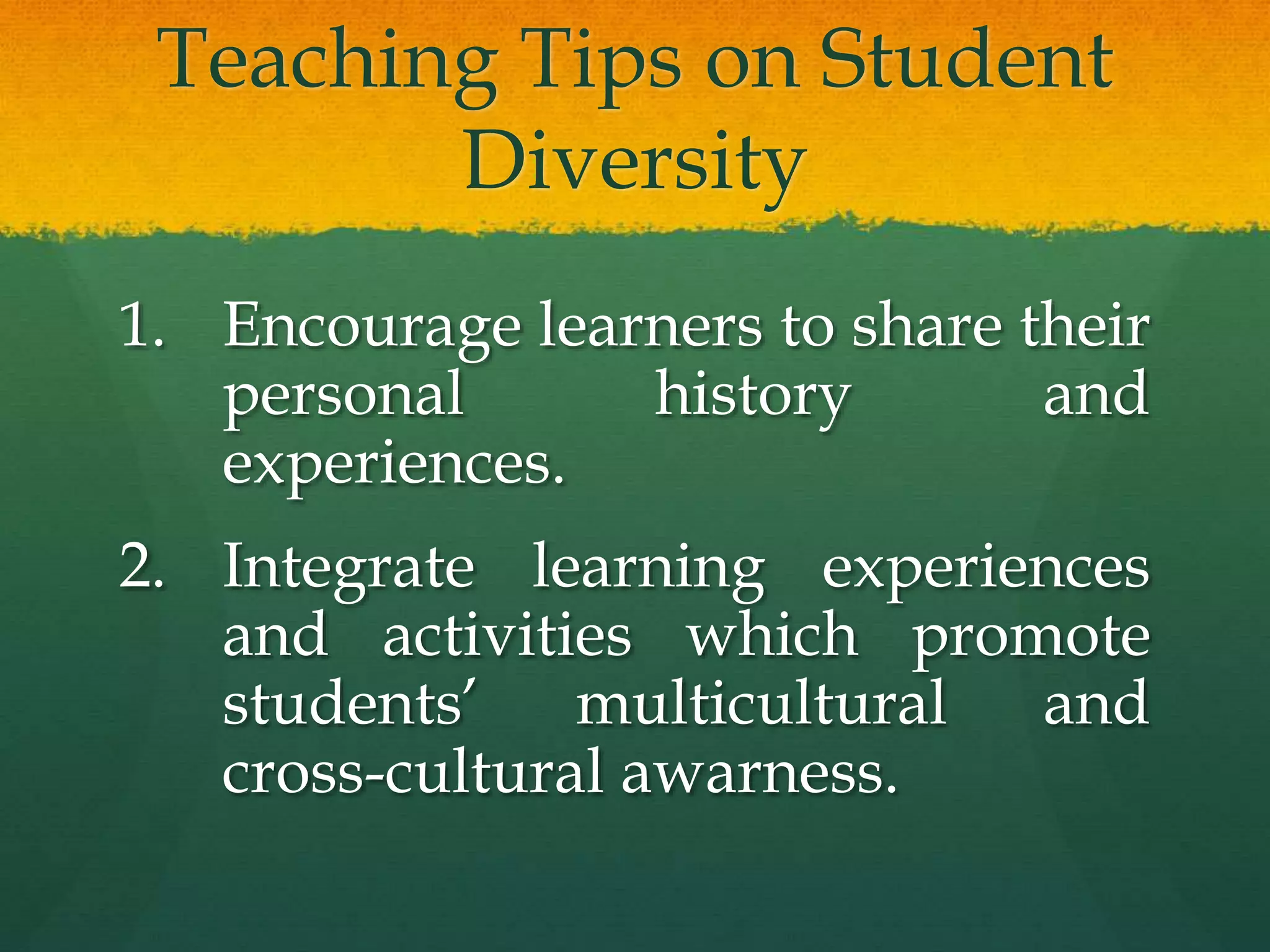 Teaching Tips on Student Diversity

1. Encourage learners to share their personal history and experiences.

2. Integrate learning experiences and activities which promote students’ multicultural and cross-cultural awarness.